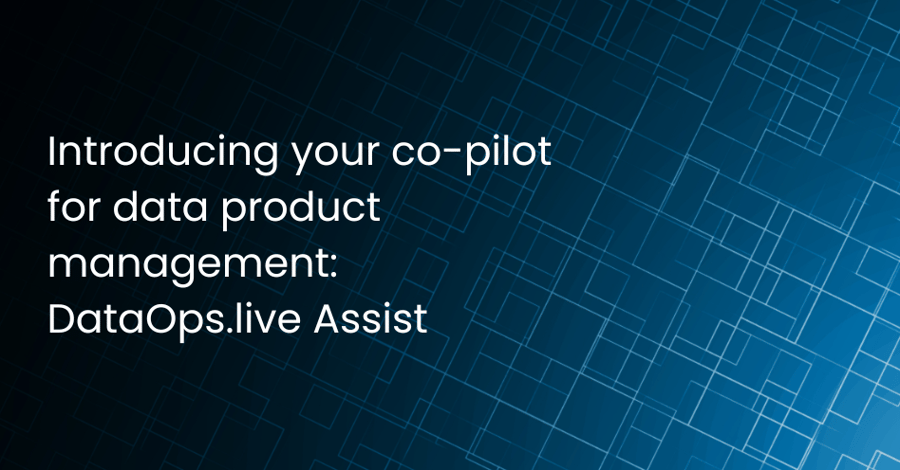 Introducing your co-pilot for data product management: DataOps.live Assist